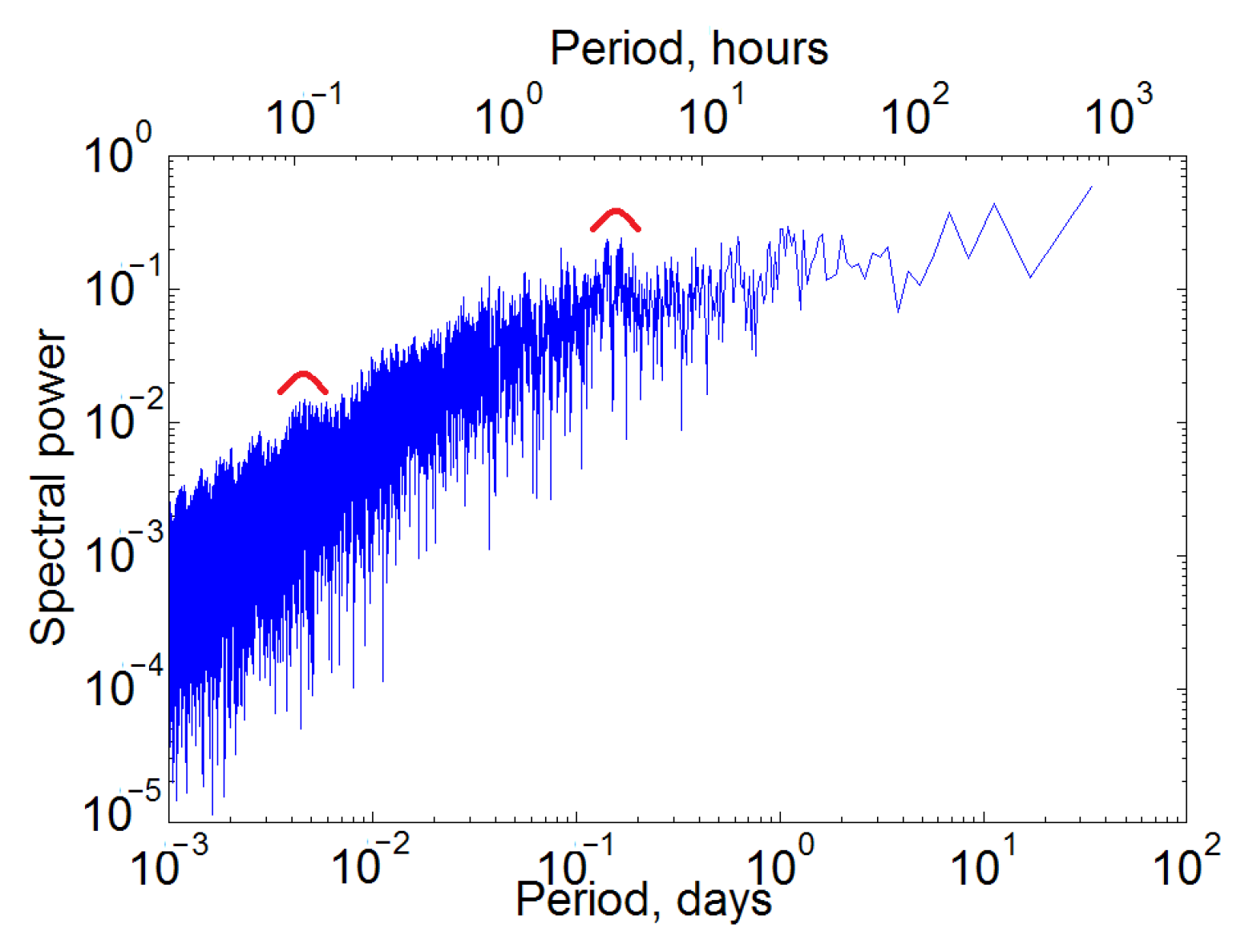 Period, hours

$10^{-1}$ $10^{0}$ $10^{1}$ $10^{2}$ $10^{3}$

Spectral power

$10^{0}$ $10^{-1}$ $10^{-2}$ $10^{-3}$ $10^{-4}$ $10^{-5}$

$10^{-3}$ $10^{-2}$ $10^{-1}$ $10^{0}$ $10^{1}$ $10^{2}$

Period, days